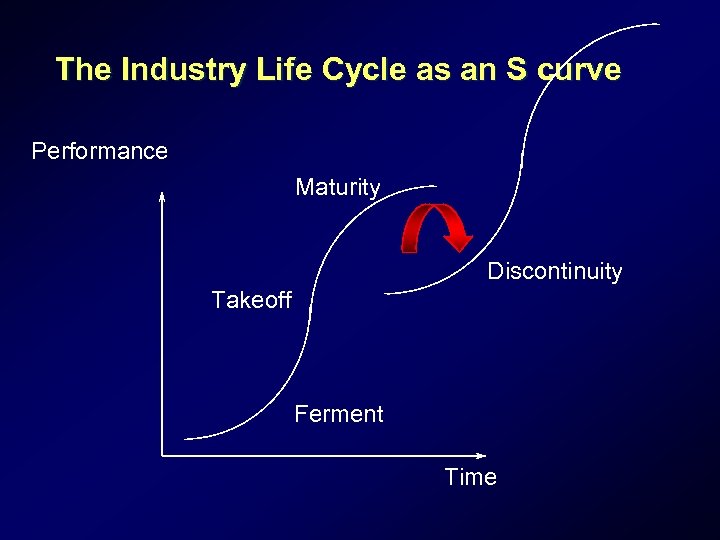 The Industry Life Cycle as an S curve

Performance

Maturity

Discontinuity

Takeoff

Ferment

Time